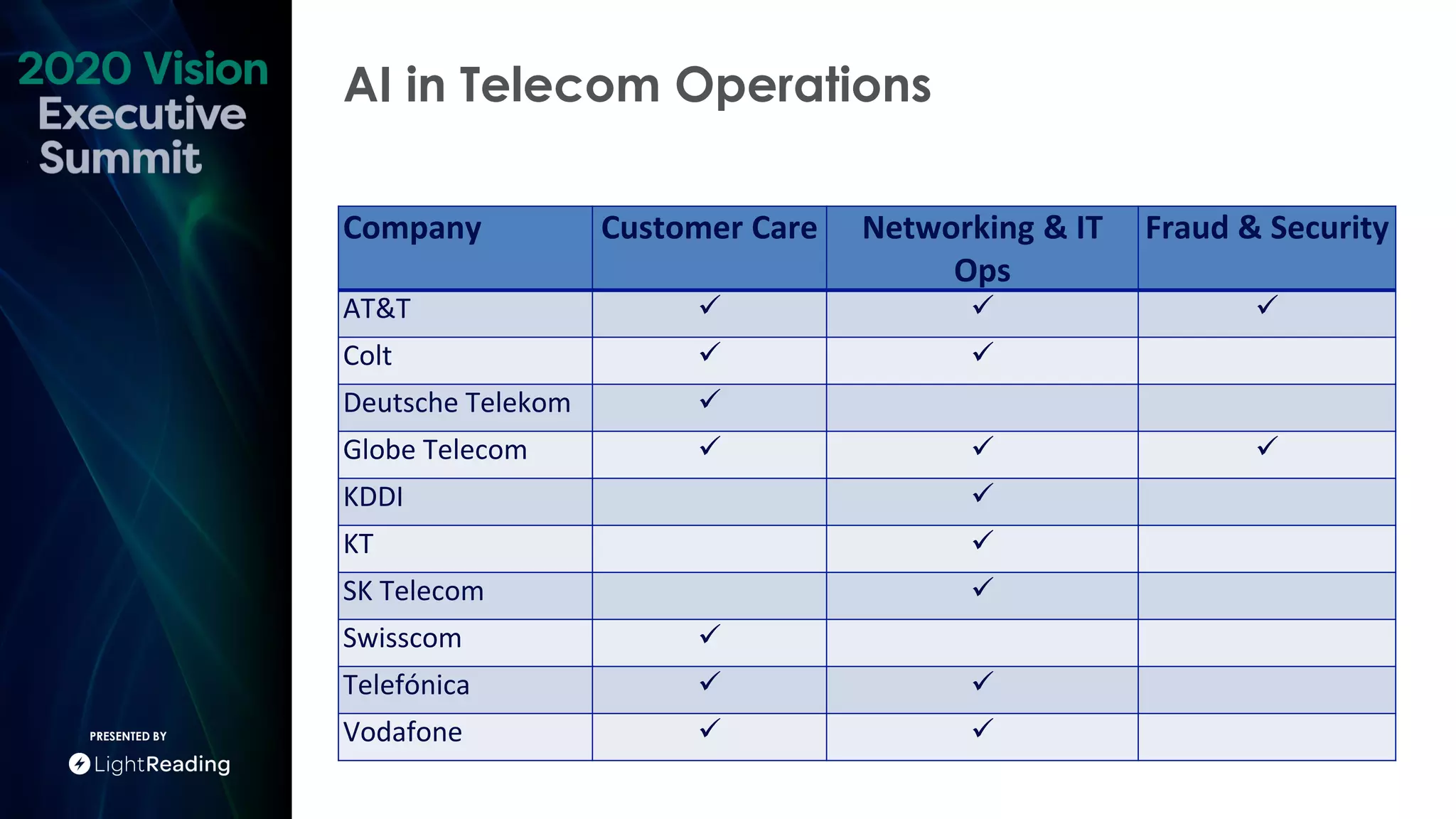 2020 Vision
Executive
Summit

PRESENTED BY
LightReading

AI in Telecom Operations

| Company | Customer Care | Networking & IT Ops | Fraud & Security |
|---|---|---|---|
| AT&T | ✓ | ✓ | ✓ |
| Colt | ✓ | ✓ | |
| Deutsche Telekom | ✓ | | |
| Globe Telecom | ✓ | ✓ | ✓ |
| KDDI | | ✓ | |
| KT | | ✓ | |
| SK Telecom | | ✓ | |
| Swisscom | ✓ | | |
| Telefónica | ✓ | ✓ | |
| Vodafone | ✓ | ✓ | |